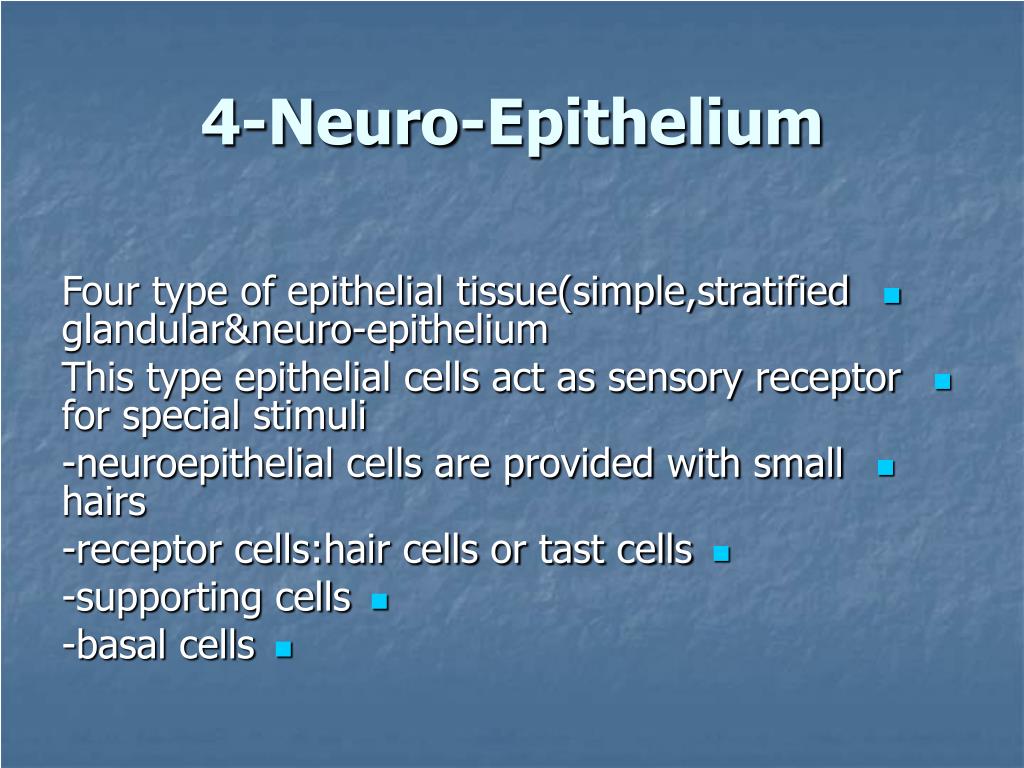 4-Neuro-Epithelium

Four type of epithelial tissue(simple,stratified glandular&neuro-epithelium

This type epithelial cells act as sensory receptor for special stimuli

-neuroepithelial cells are provided with small hairs

-receptor cells:hair cells or tast cells

-supporting cells

-basal cells